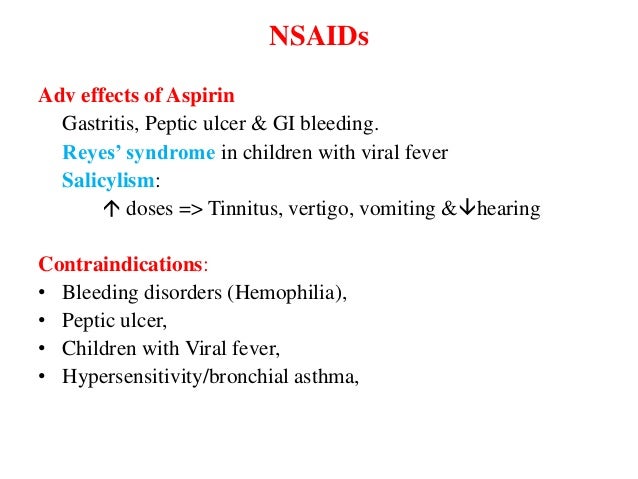 NSAIDs

Adv effects of Aspirin
Gastritis, Peptic ulcer & GI bleeding.
Reyes' syndrome in children with viral fever
Salicylism:
↑ doses => Tinnitus, vertigo, vomiting &↓hearing

Contraindications:
• Bleeding disorders (Hemophilia),
• Peptic ulcer,
• Children with Viral fever,
• Hypersensitivity/bronchial asthma,